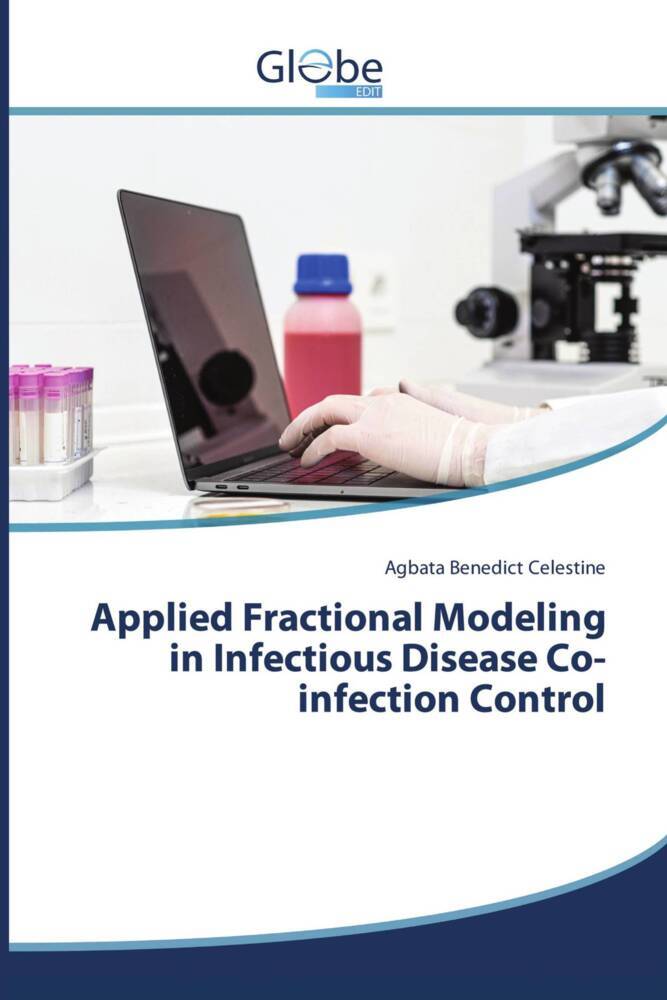 Globe
EDIT

Agbata Benedict Celestine

Applied Fractional Modeling in Infectious Disease Co-infection Control